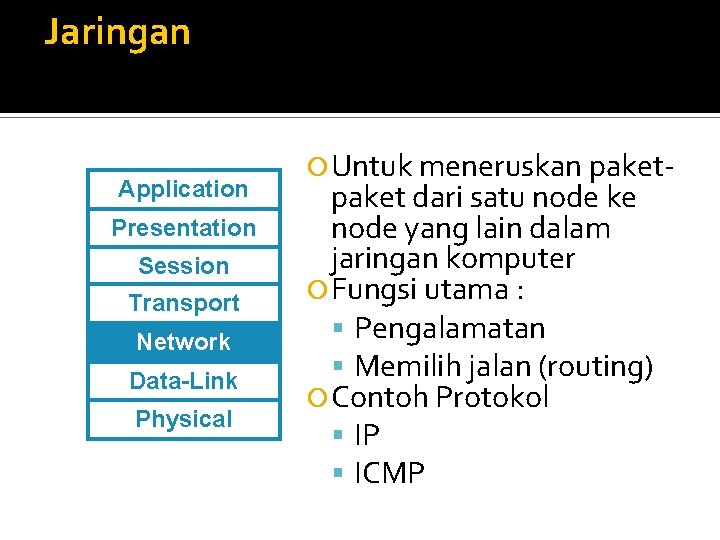 Jaringan

Application
Presentation
Session
Transport
Network
Data-Link
Physical

Untuk meneruskan paket-paket dari satu node ke node yang lain dalam jaringan komputer

Fungsi utama :

- Pengalamatan
- Memilih jalan (routing)

Contoh Protokol

- IP
- ICMP